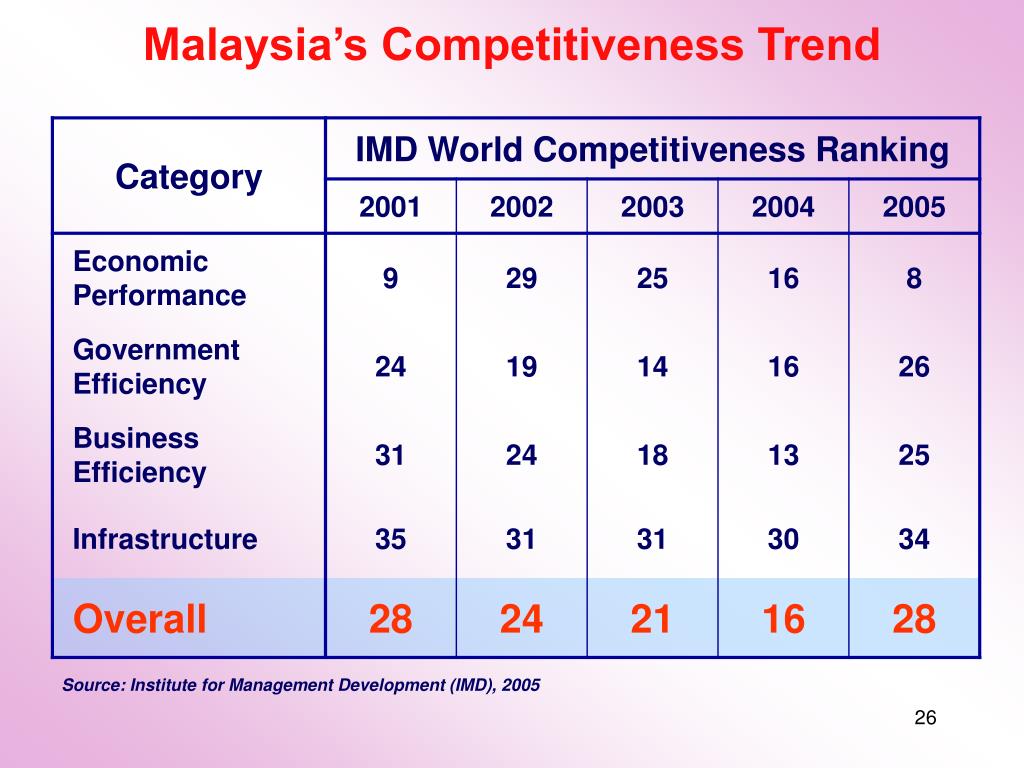 Malaysia's Competitiveness Trend

| Category | IMD World Competitiveness Ranking | | | | |
|---|---|---|---|---|---|
| | 2001 | 2002 | 2003 | 2004 | 2005 |
| Economic Performance | 9 | 29 | 25 | 16 | 8 |
| Government Efficiency | 24 | 19 | 14 | 16 | 26 |
| Business Efficiency | 31 | 24 | 18 | 13 | 25 |
| Infrastructure | 35 | 31 | 31 | 30 | 34 |
| Overall | 28 | 24 | 21 | 16 | 28 |

Source: Institute for Management Development (IMD), 2005

26